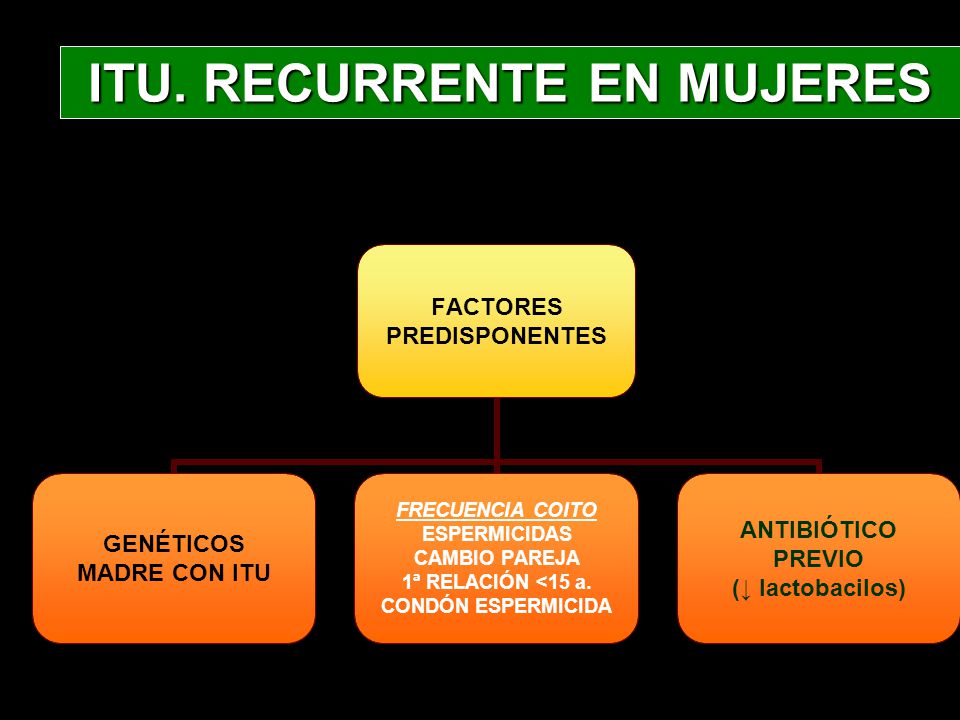 ITU. RECURRENTE EN MUJERES

FACTORES PREDISPONENTES

GENÉTICOS
MADRE CON ITU

FRECUENCIA COITO
ESPERMICIDAS
CAMBIO PAREJA
1ª RELACIÓN <15 a.
CONDÓN ESPERMICIDA

ANTIBIÓTICO
PREVIO
(↓ lactobacilos)